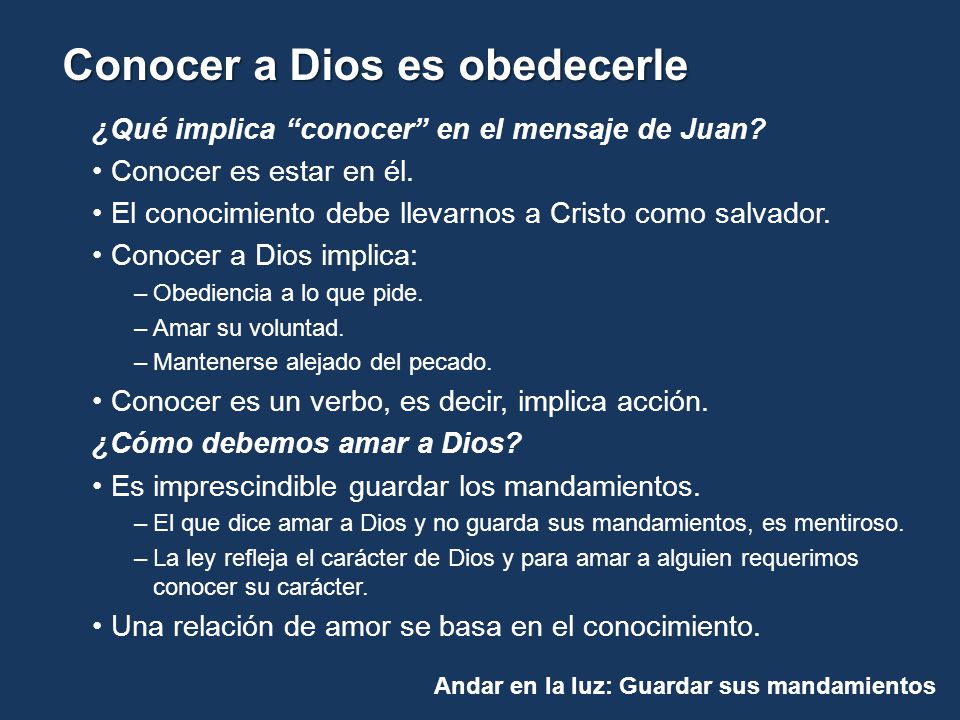 Conocer a Dios es obedecerle

¿Qué implica “conocer” en el mensaje de Juan?

• Conocer es estar en él.

• El conocimiento debe llevarnos a Cristo como salvador.

• Conocer a Dios implica:

– Obediencia a lo que pide.

– Amar su voluntad.

– Mantenerse alejado del pecado.

• Conocer es un verbo, es decir, implica acción.

¿Cómo debemos amar a Dios?

• Es imprescindible guardar los mandamientos.

– El que dice amar a Dios y no guarda sus mandamientos, es mentiroso.

– La ley refleja el carácter de Dios y para amar a alguien requerimos conocer su carácter.

• Una relación de amor se basa en el conocimiento.

Andar en la luz: Guardar sus mandamientos